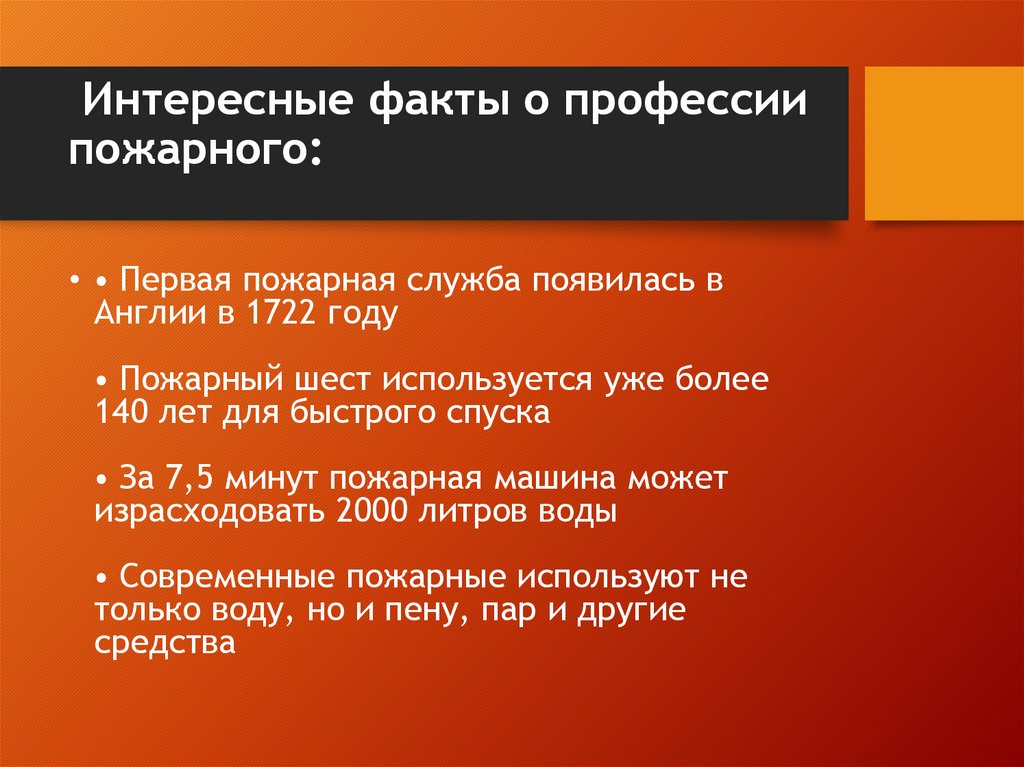 Интересные факты о профессии пожарного:

• • Первая пожарная служба появилась в Англии в 1722 году

• Пожарный шест используется уже более 140 лет для быстрого спуска

• За 7,5 минут пожарная машина может израсходовать 2000 литров воды

• Современные пожарные используют не только воду, но и пену, пар и другие средства